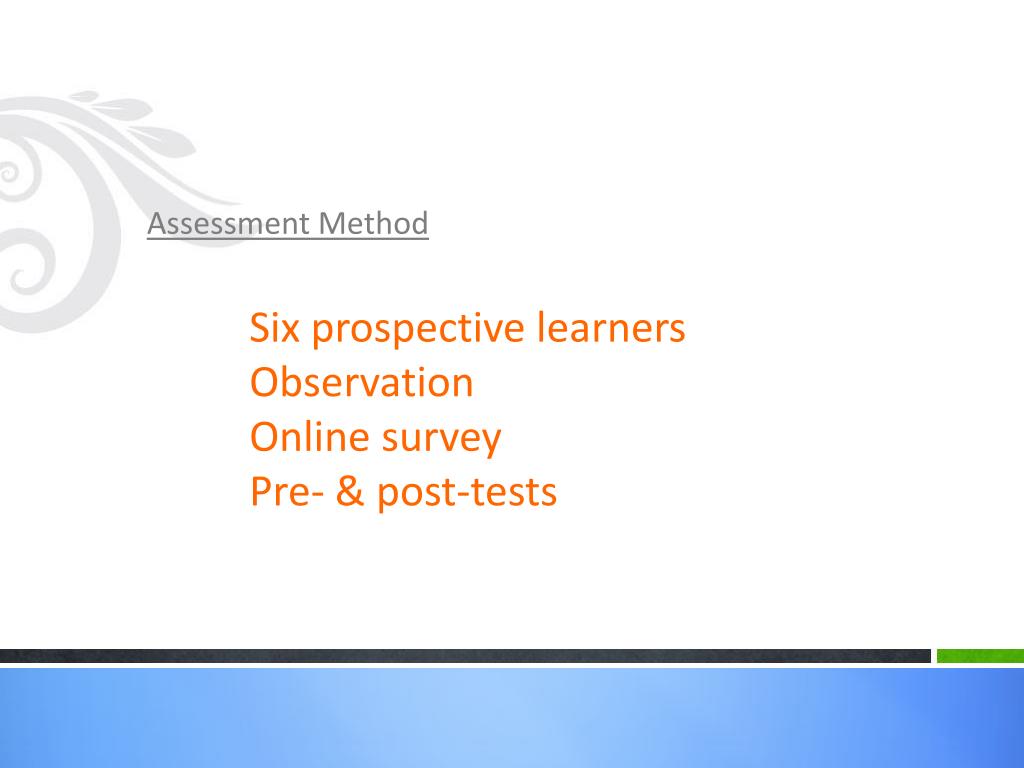 Assessment Method

Six prospective learners
Observation
Online survey
Pre- & post-tests